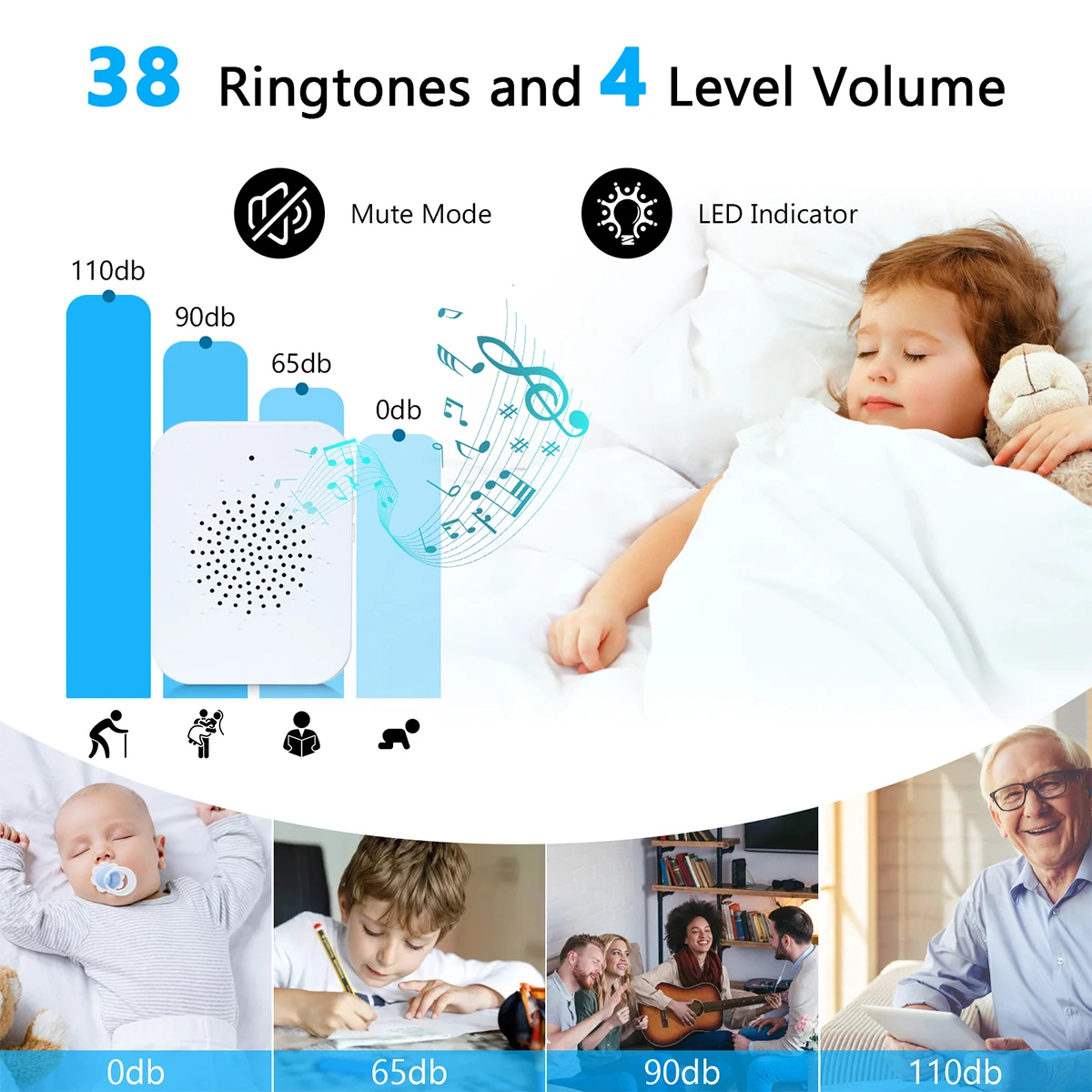 38 Ringtones and 4 Level Volume

Mute Mode

LED Indicator

110db

90db

65db

0db

0db

65db

90db

110db